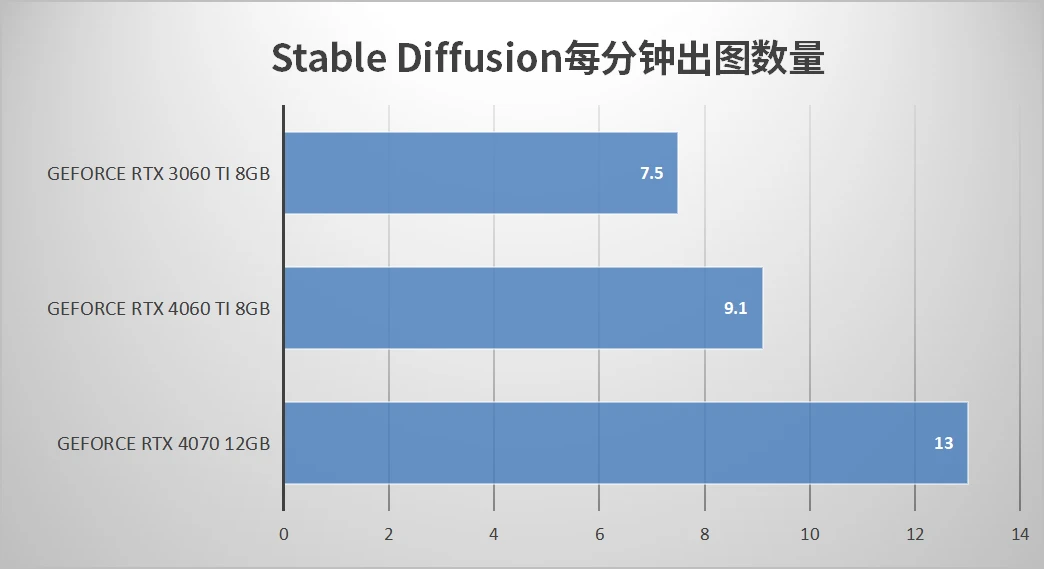 Stable Diffusion每分钟出图数量

GEFORCE RTX 3060 TI 8GB
7.5
GEFORCE RTX 4060 TI 8GB
9.1
GEFORCE RTX 4070 12GB
13

0 2 4 6 8 10 12 14